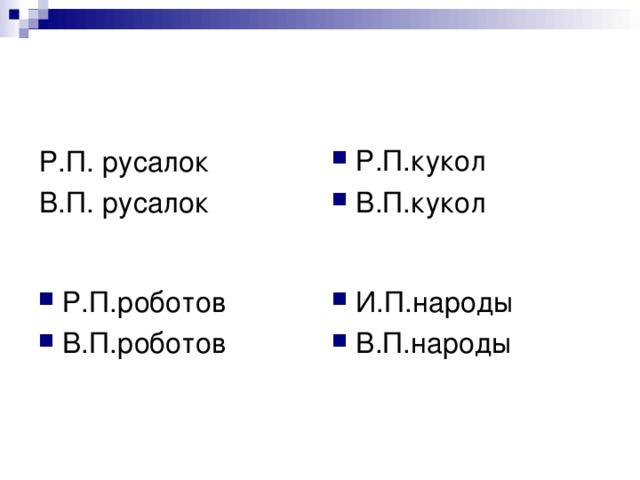 Р.П. русалок
В.П. русалок

Р.П.роботов
В.П.роботов

Р.П.кукол
В.П.кукол

И.П.народы
В.П.народы